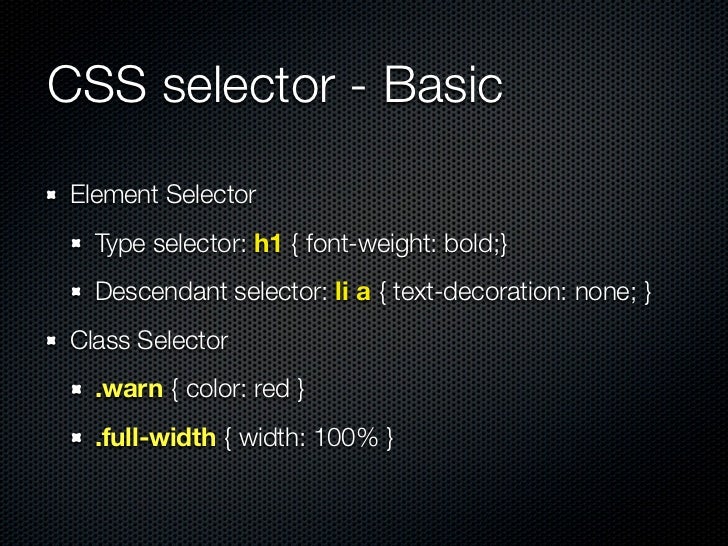 CSS selector - Basic

Element Selector

Type selector: h1 { font-weight: bold;}

Descendant selector: li a { text-decoration: none; }

Class Selector

.warn { color: red }

.full-width { width: 100% }